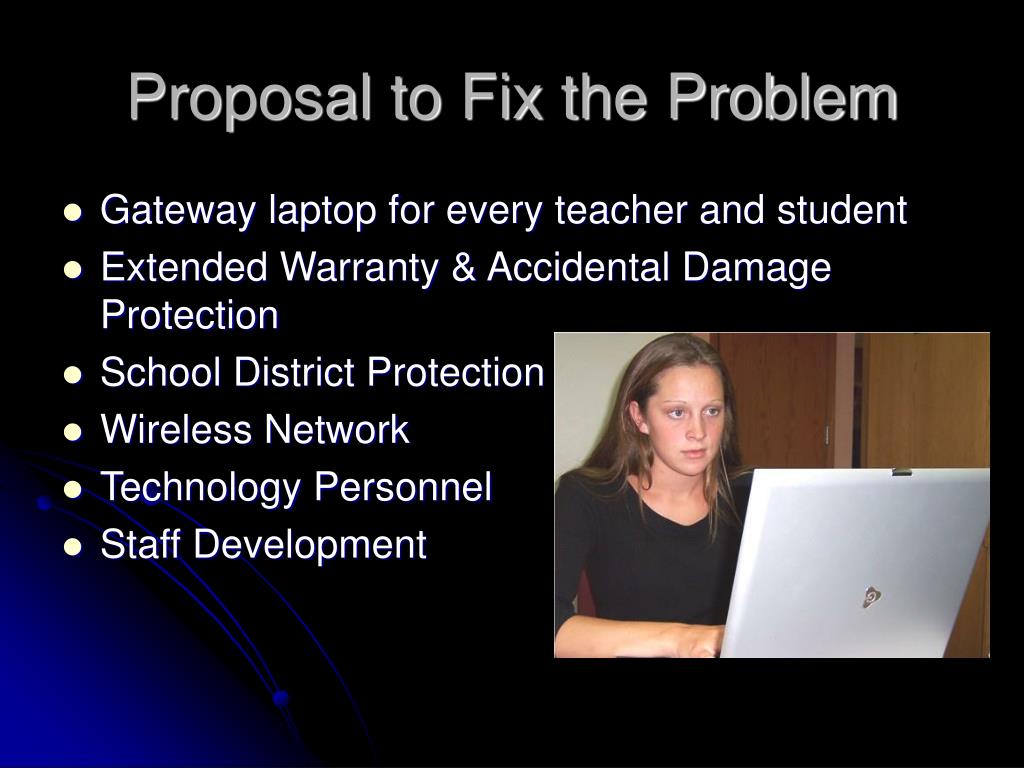 Proposal to Fix the Problem

- Gateway laptop for every teacher and student
- Extended Warranty & Accidental Damage Protection
- School District Protection
- Wireless Network
- Technology Personnel
- Staff Development